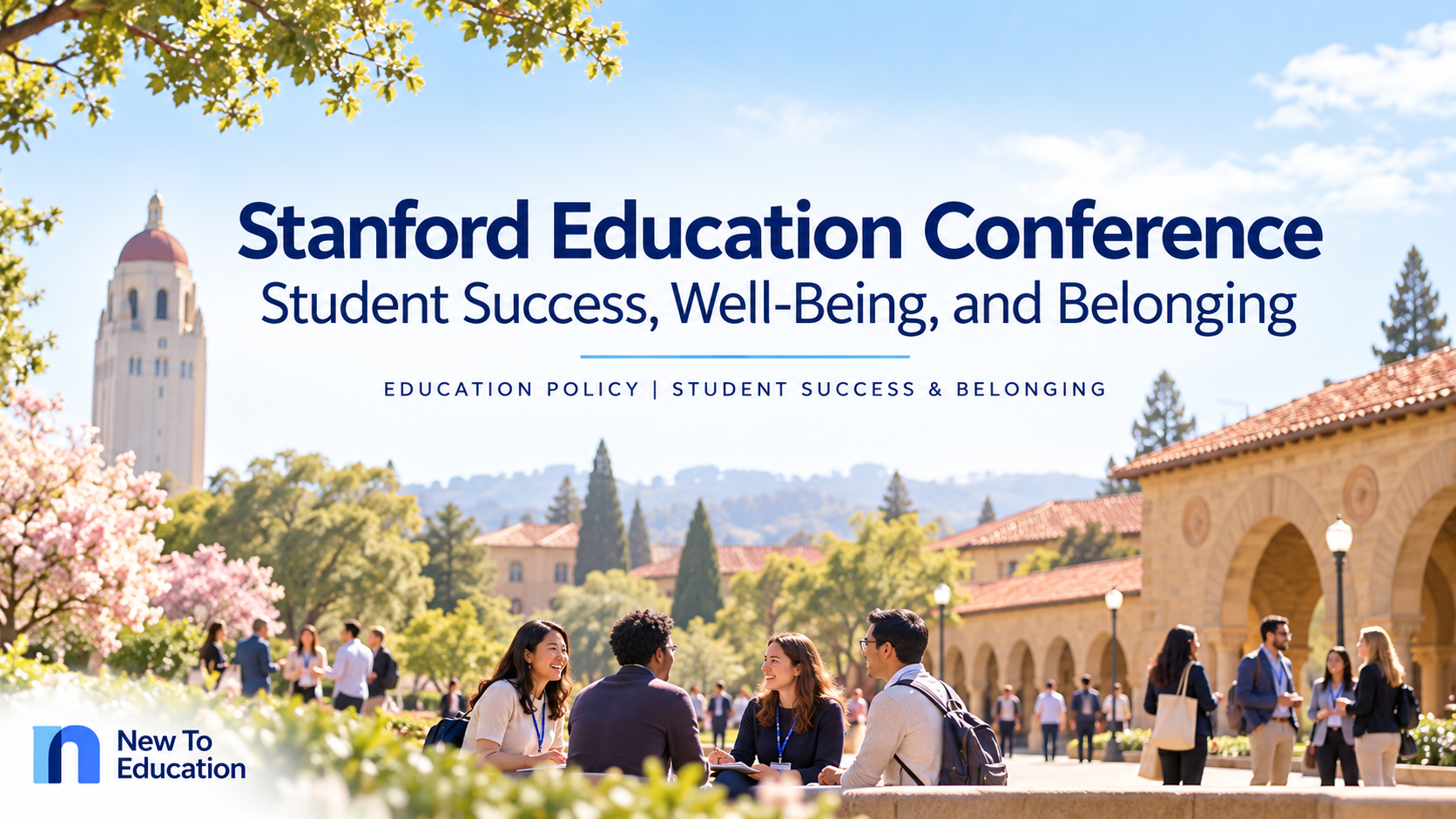 Stanford Education Conference
Student Success, Well-Being, and Belonging

EDUCATION POLICY | STUDENT SUCCESS & BELONGING

New To Education